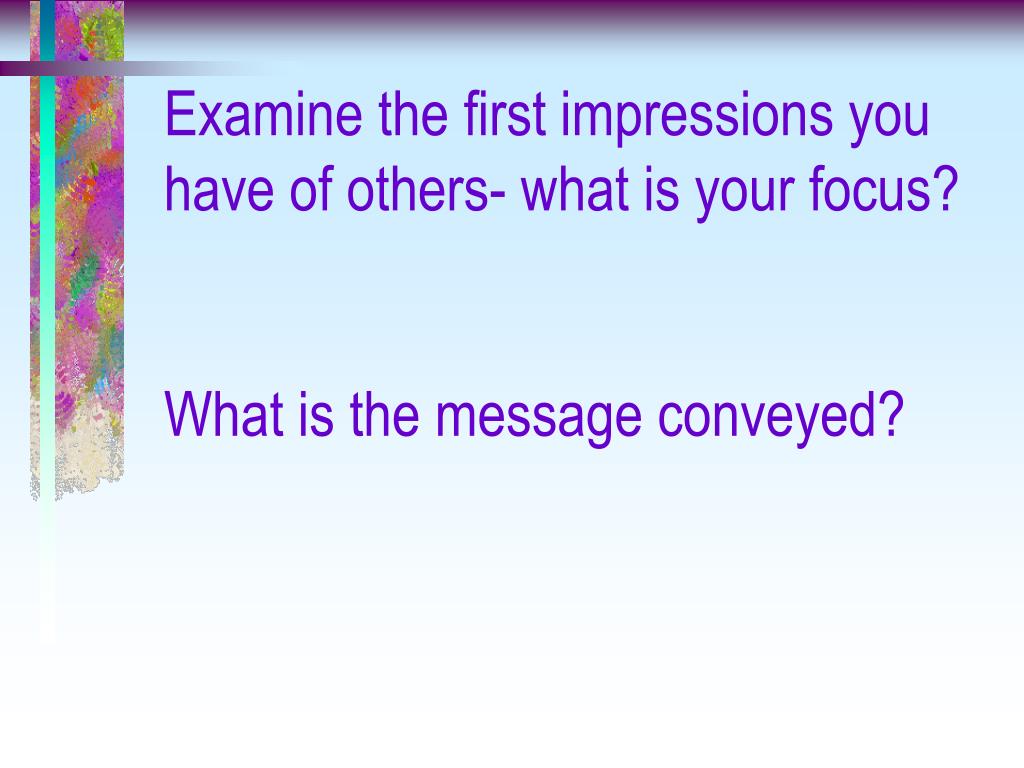 Examine the first impressions you have of others- what is your focus?

What is the message conveyed?